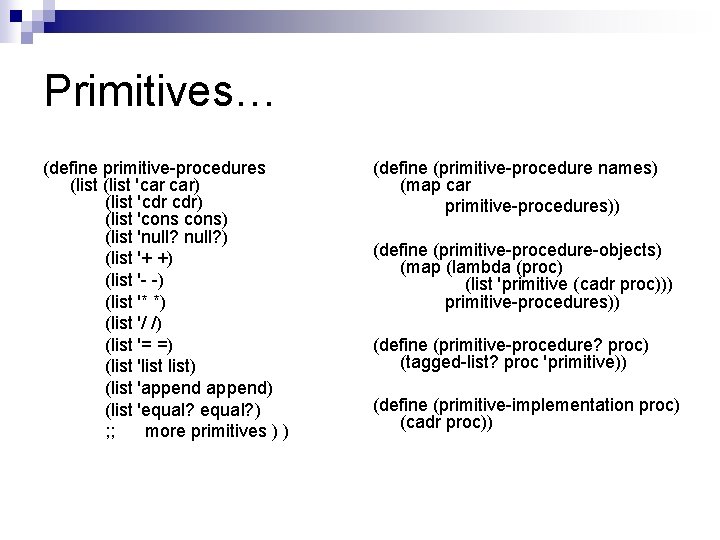 Primitives…

(define primitive-procedures
(list (list 'car car)
(list 'cdr cdr)
(list 'cons cons)
(list 'null? null?)
(list '+ +)
(list '- -)
(list '* *)
(list '/ /)
(list '= =)
(list 'list list)
(list 'append append)
(list 'equal? equal?)
;; more primitives ) )

(define (primitive-procedure names)
(map car
primitive-procedures))

(define (primitive-procedure-objects)
(map (lambda (proc)
(list 'primitive (cadr proc)))
primitive-procedures))

(define (primitive-procedure? proc)
(tagged-list? proc 'primitive))

(define (primitive-implementation proc)
(cadr proc))